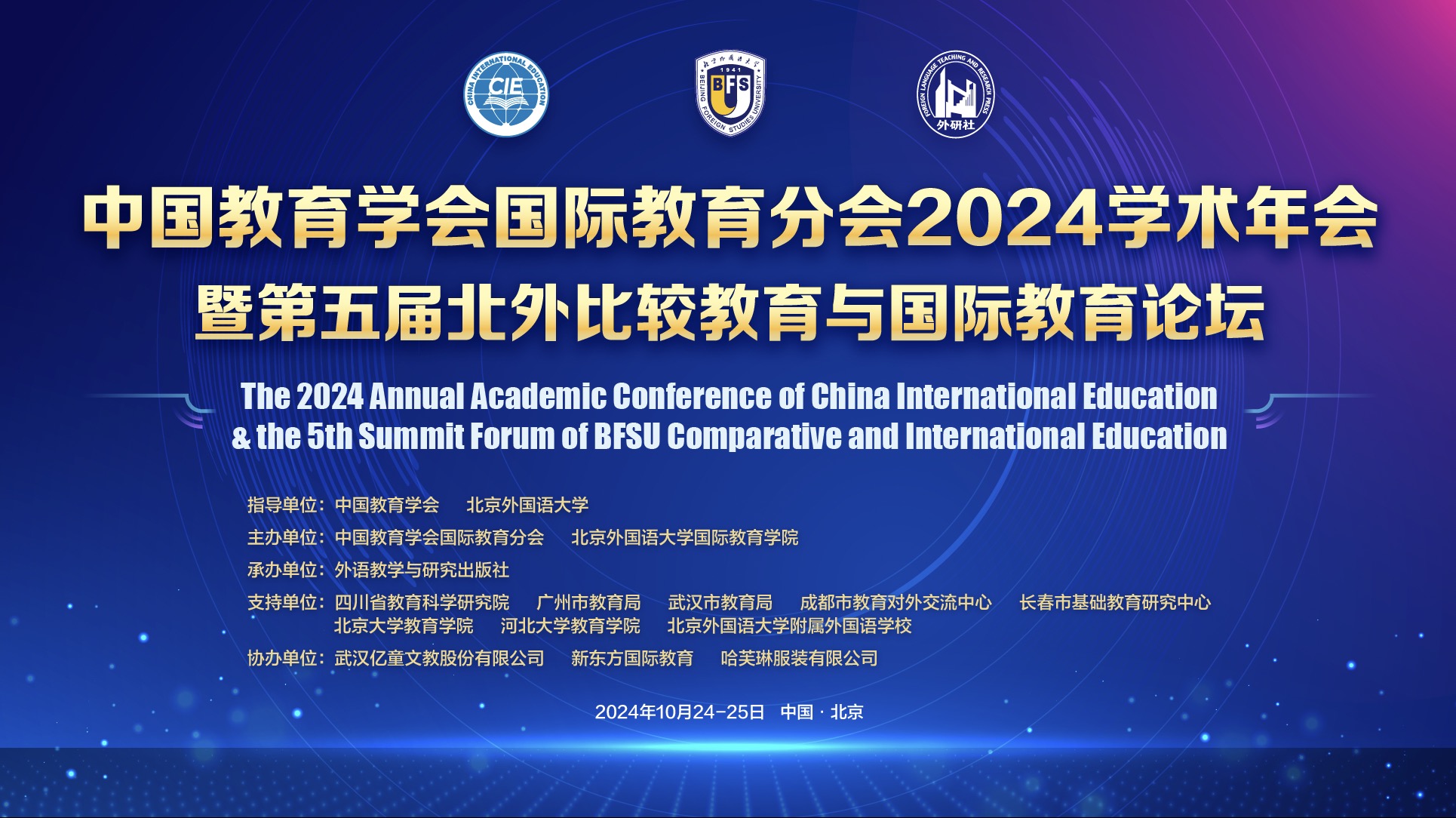 CHINA INTERNATIONAL EDUCATION CIE

北京外国语大学 1941 BFSU BEIJING FOREIGN STUDIES UNIVERSITY

FOREIGN LANGUAGE TEACHING AND RESEARCH PRESS 外研社

中国教育学会国际教育分会2024学术年会
暨第五届北外比较教育与国际教育论坛

The 2024 Annual Academic Conference of China International Education
& the 5th Summit Forum of BFSU Comparative and International Education

指导单位：中国教育学会 北京外国语大学
主办单位：中国教育学会国际教育分会 北京外国语大学国际教育学院
承办单位：外语教学与研究出版社
支持单位：四川省教育科学研究院 广州市教育局 武汉市教育局 成都市教育对外交流中心 长春市基础教育研究中心 北京大学教育学院 河北大学教育学院 北京外国语大学附属外国语学校
协办单位：武汉亿童文教股份有限公司 新东方国际教育 哈芙琳服装有限公司

2024年10月24-25日 中国 · 北京